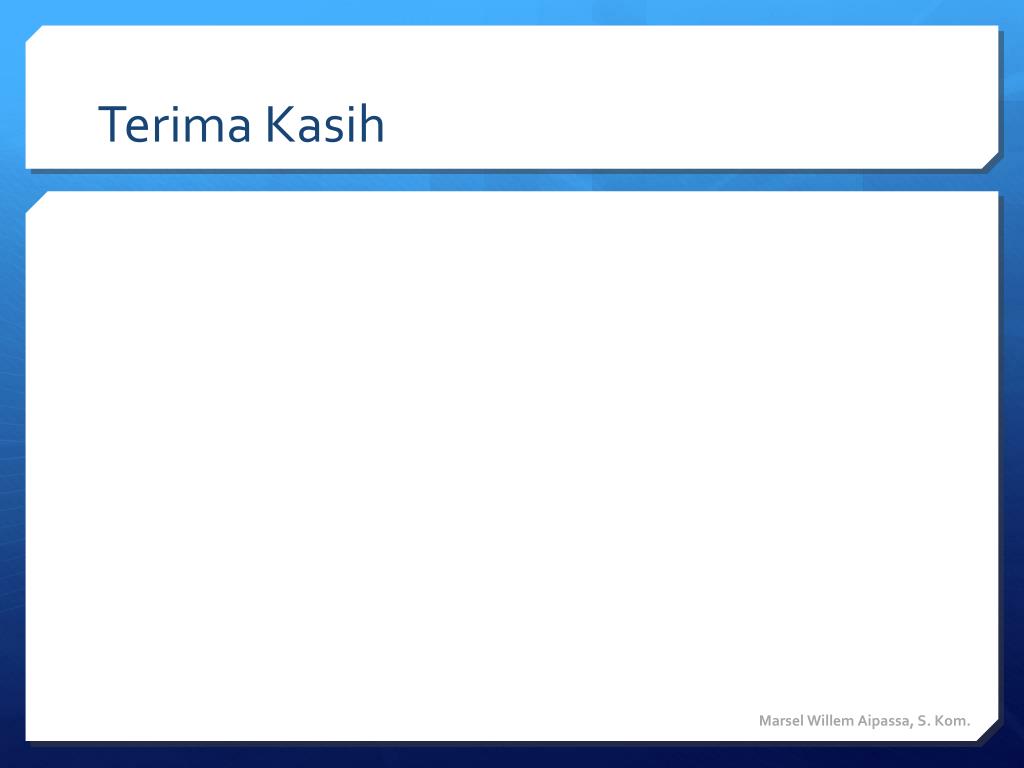 Terima Kasih

Marsel Willem Aipassa, S. Kom.